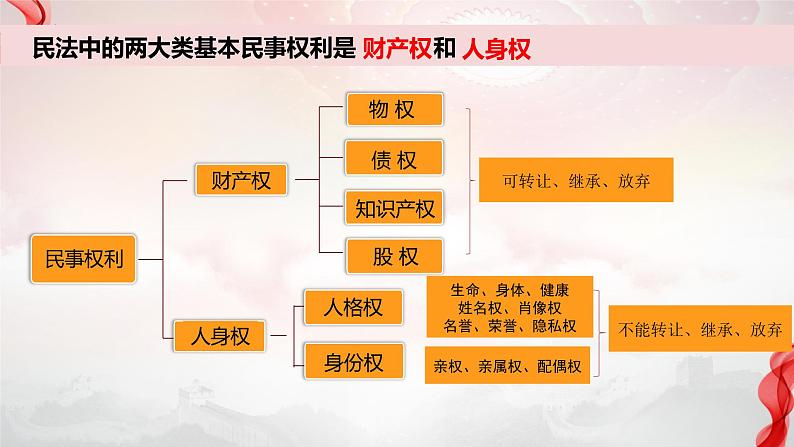 民法中的两大类基本民事权利是 财产权和 人身权

民事权利

财产权

物 权

债 权

知识产权

股 权

可转让、继承、放弃

人身权

人格权

生命、身体、健康
姓名权、肖像权
名誉、荣誉、隐私权

身份权

亲权、亲属权、配偶权

不能转让、继承、放弃